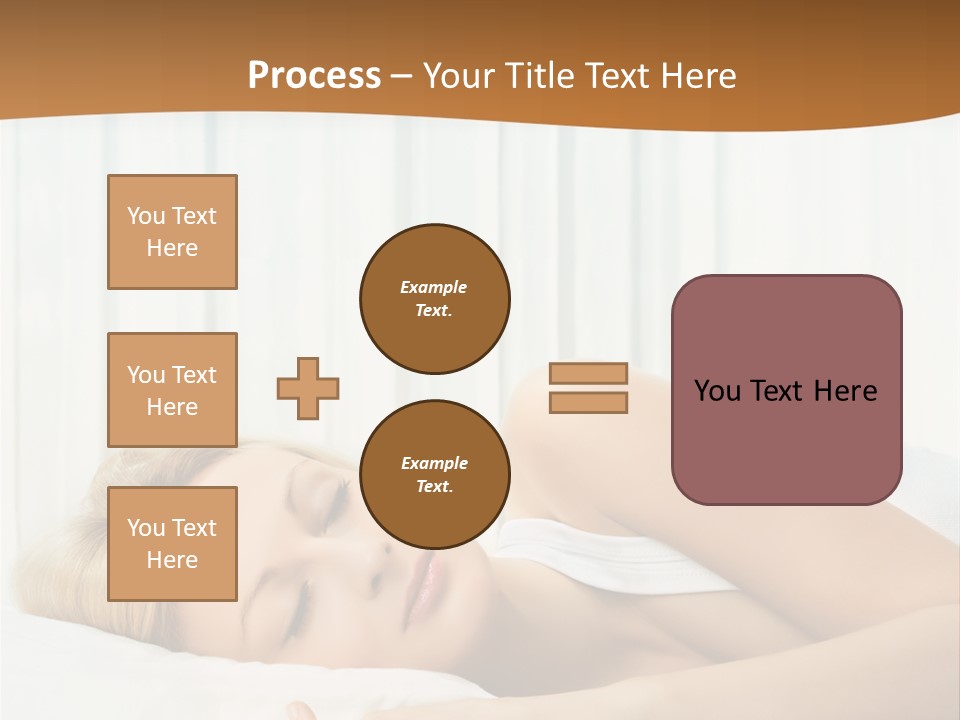 Process – Your Title Text Here

You Text Here

You Text Here

You Text Here

Example Text.

Example Text.

You Text Here